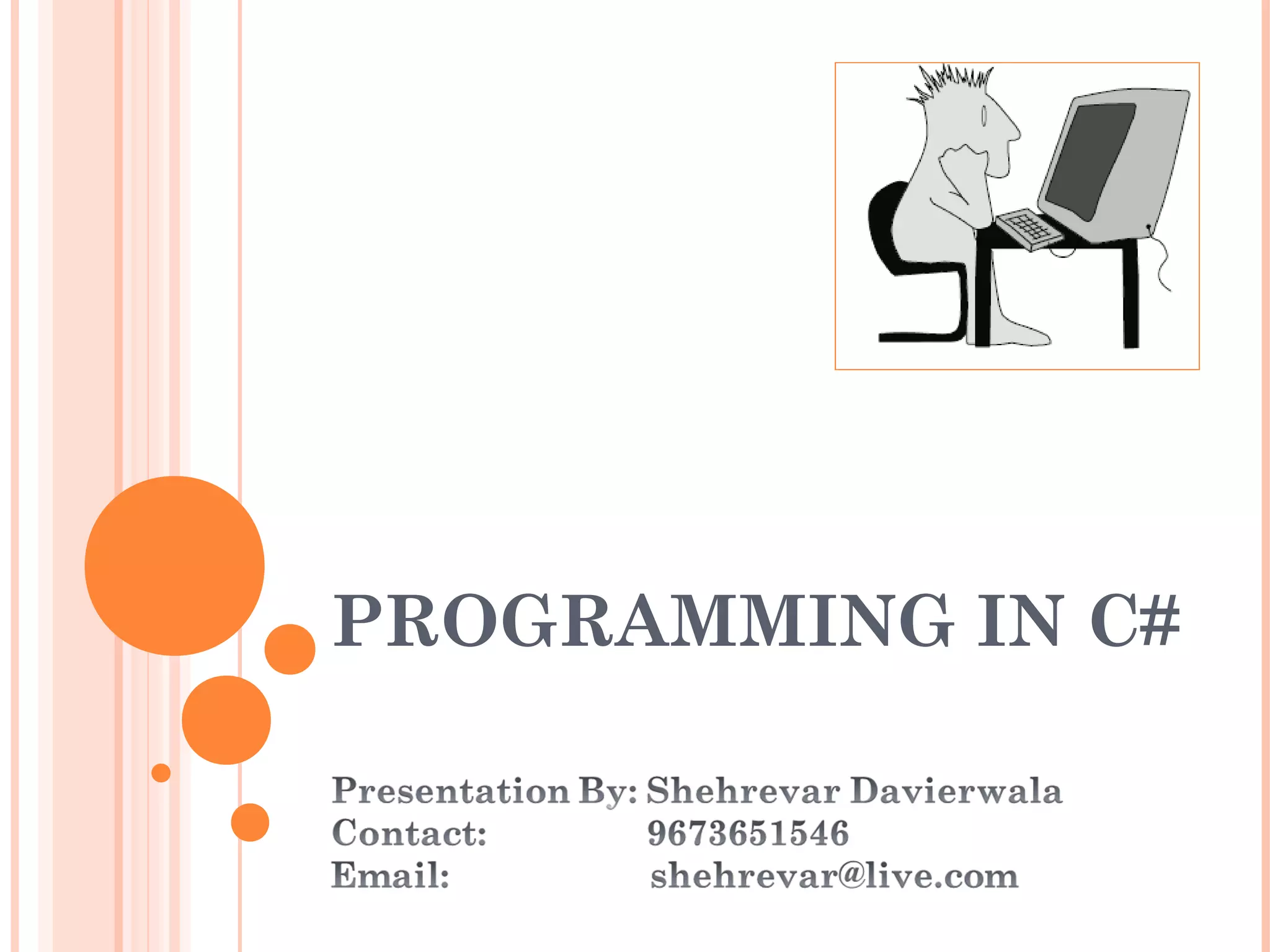 PROGRAMMING IN C#

Presentation By: Shehrevar Davierwala
Contact: 9673651546
Email: shehrevar@live.com